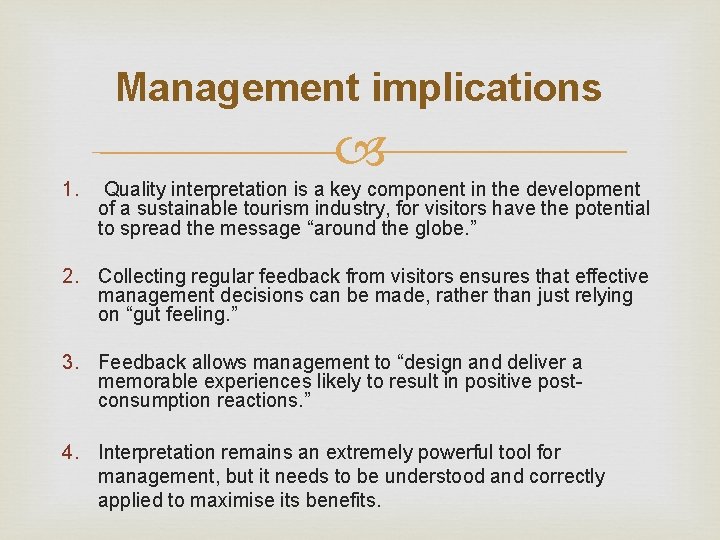 Management implications

1. Quality interpretation is a key component in the development of a sustainable tourism industry, for visitors have the potential to spread the message “around the globe.”

2. Collecting regular feedback from visitors ensures that effective management decisions can be made, rather than just relying on “gut feeling.”

3. Feedback allows management to “design and deliver a memorable experiences likely to result in positive post-consumption reactions.”

4. Interpretation remains an extremely powerful tool for management, but it needs to be understood and correctly applied to maximise its benefits.